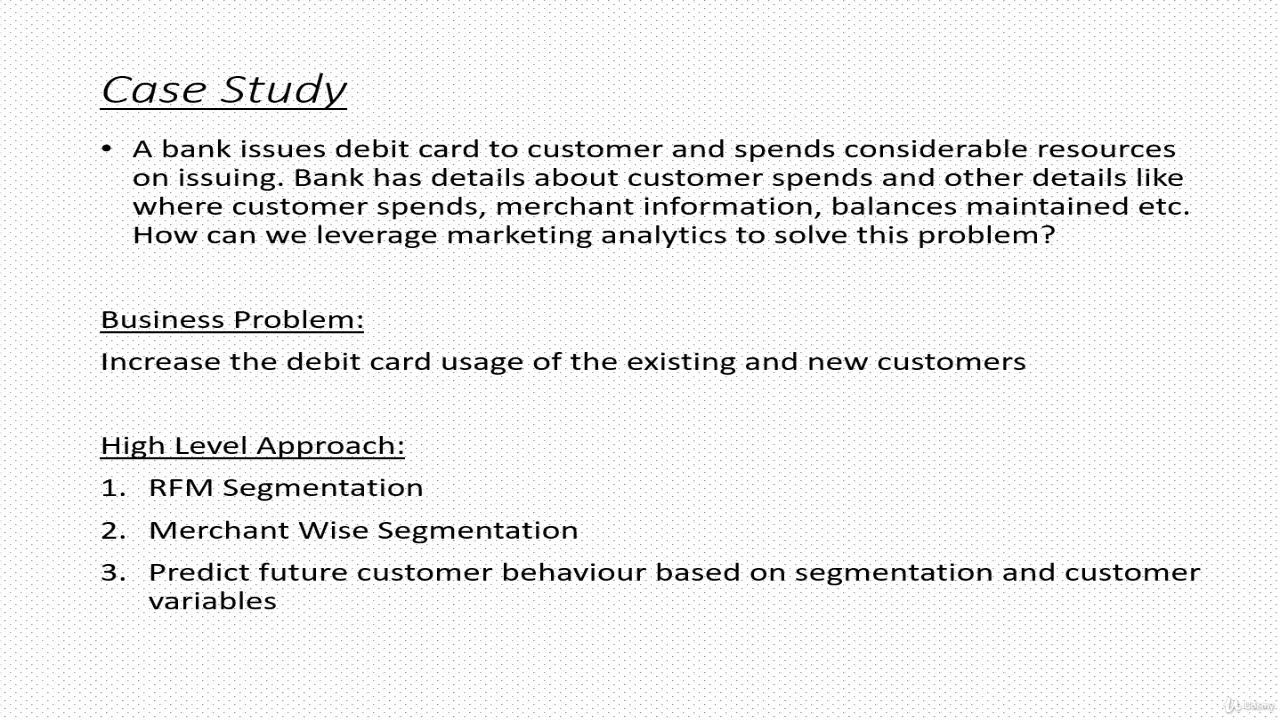 Case Study

• A bank issues debit card to customer and spends considerable resources on issuing. Bank has details about customer spends and other details like where customer spends, merchant information, balances maintained etc. How can we leverage marketing analytics to solve this problem?

Business Problem:

Increase the debit card usage of the existing and new customers

High Level Approach:

1. RFM Segmentation
2. Merchant Wise Segmentation
3. Predict future customer behaviour based on segmentation and customer variables

Udemy